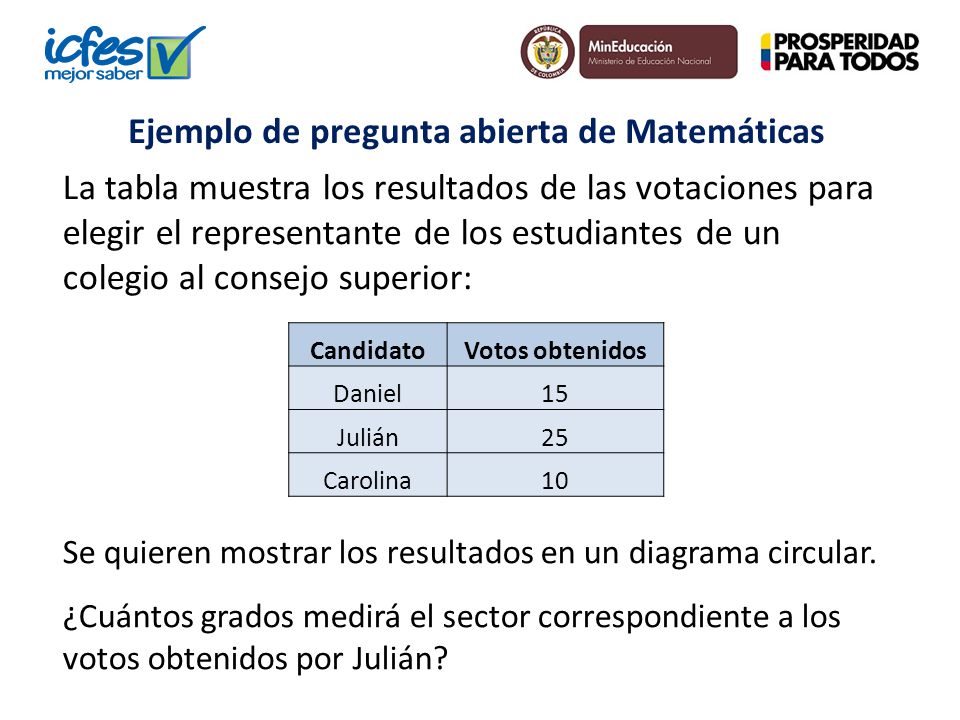 icfes mejor saber

REPÚBLICA DE COLOMBIA

MinEducación
Ministerio de Educación Nacional

PROSPERIDAD PARA TODOS

Ejemplo de pregunta abierta de Matemáticas

La tabla muestra los resultados de las votaciones para elegir el representante de los estudiantes de un colegio al consejo superior:

| Candidato | Votos obtenidos |
|---|---|
| Daniel | 15 |
| Julián | 25 |
| Carolina | 10 |

Se quieren mostrar los resultados en un diagrama circular.

¿Cuántos grados medirá el sector correspondiente a los votos obtenidos por Julián?